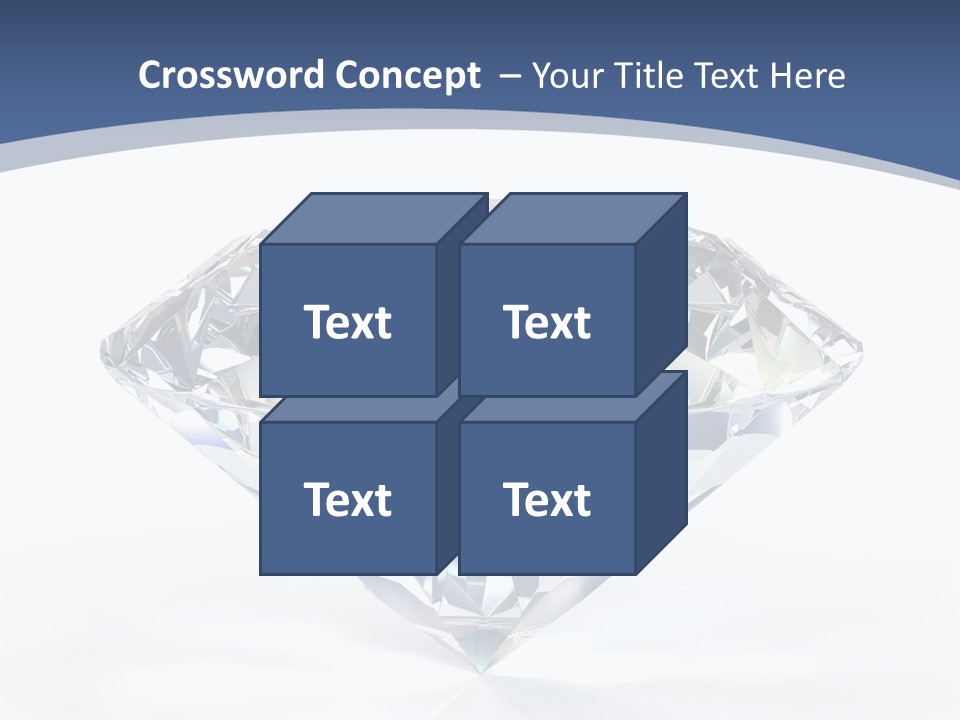 Crossword Concept – Your Title Text Here

Text

Text

Text

Text